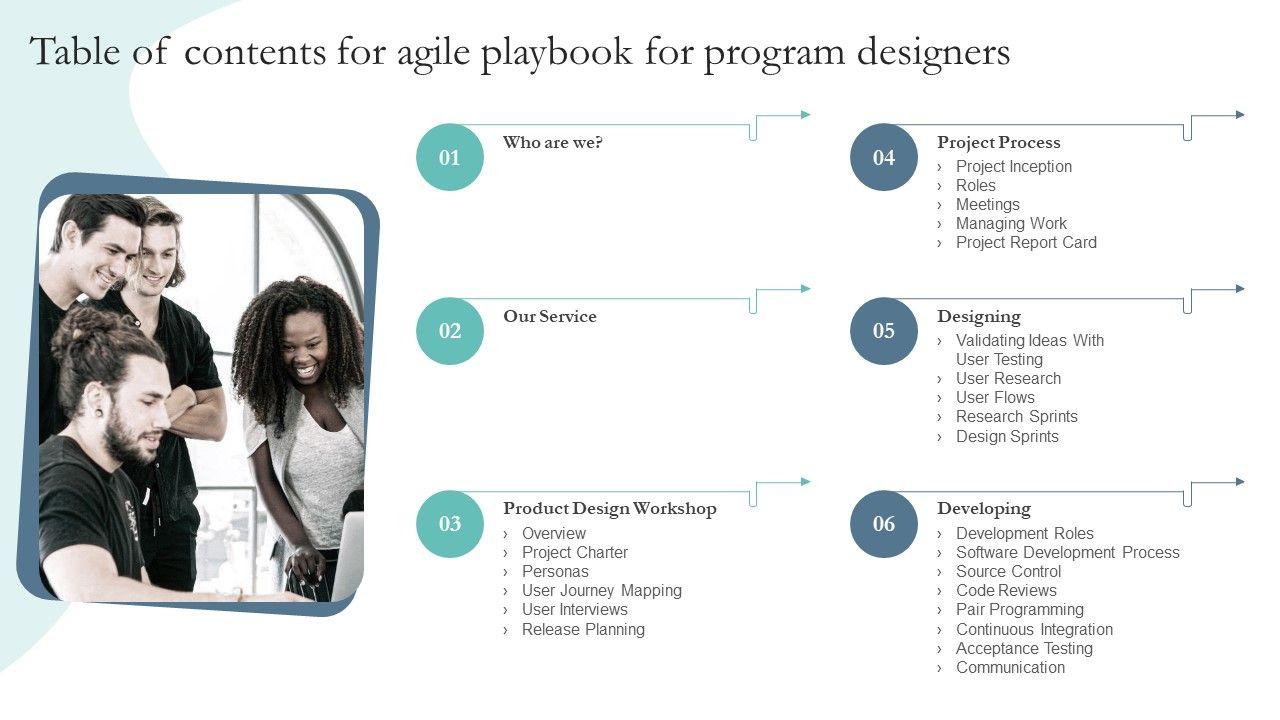 Table of contents for agile playbook for program designers

01
Who are we?

02
Our Service

03
Product Design Workshop
› Overview
› Project Charter
› Personas
› User Journey Mapping
› User Interviews
› Release Planning

04
Project Process
› Project Inception
› Roles
› Meetings
› Managing Work
› Project Report Card

05
Designing
› Validating Ideas With User Testing
› User Research
› User Flows
› Research Sprints
› Design Sprints

06
Developing
› Development Roles
› Software Development Process
› Source Control
› Code Reviews
› Pair Programming
› Continuous Integration
› Acceptance Testing
› Communication